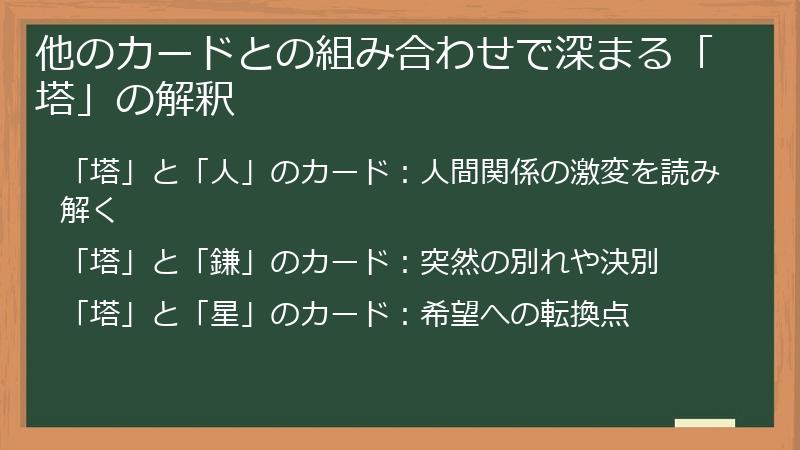 他のカードとの組み合わせで深まる「塔」の解釈

「塔」と「人」のカード：人間関係の激変を読み解く

「塔」と「鎌」のカード：突然の別れや決別

「塔」と「星」のカード：希望への転換点